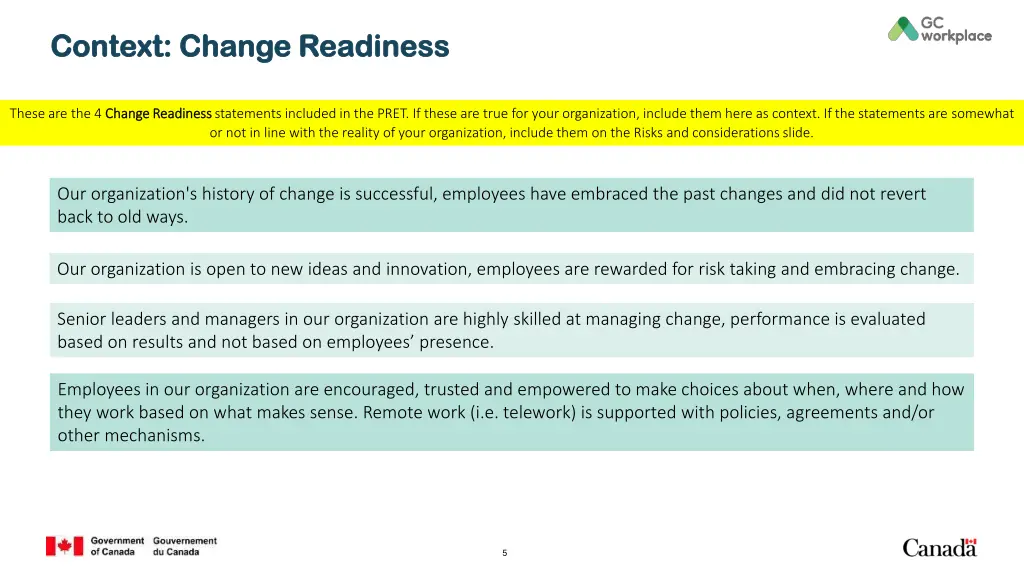 Context: Change Readiness

GC workplace

These are the 4 Change Readiness statements included in the PRET. If these are true for your organization, include them here as context. If the statements are somewhat or not in line with the reality of your organization, include them on the Risks and considerations slide.

Our organization's history of change is successful, employees have embraced the past changes and did not revert back to old ways.

Our organization is open to new ideas and innovation, employees are rewarded for risk taking and embracing change.

Senior leaders and managers in our organization are highly skilled at managing change, performance is evaluated based on results and not based on employees' presence.

Employees in our organization are encouraged, trusted and empowered to make choices about when, where and how they work based on what makes sense. Remote work (i.e. telework) is supported with policies, agreements and/or other mechanisms.

Government of Canada Gouvernement du Canada

5

Canada